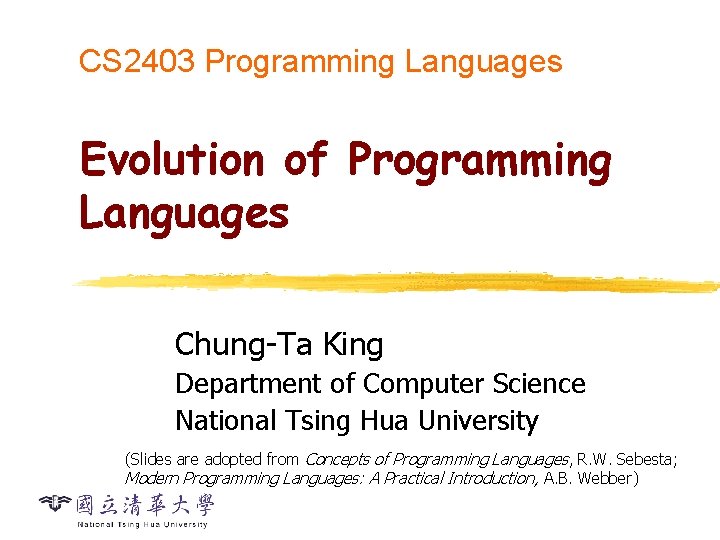 CS2403 Programming Languages

Evolution of Programming Languages

Chung-Ta King
Department of Computer Science
National Tsing Hua University

(Slides are adopted from Concepts of Programming Languages, R.W. Sebesta; Modern Programming Languages: A Practical Introduction, A.B. Webber)

國立清華大學
National Tsing Hua University